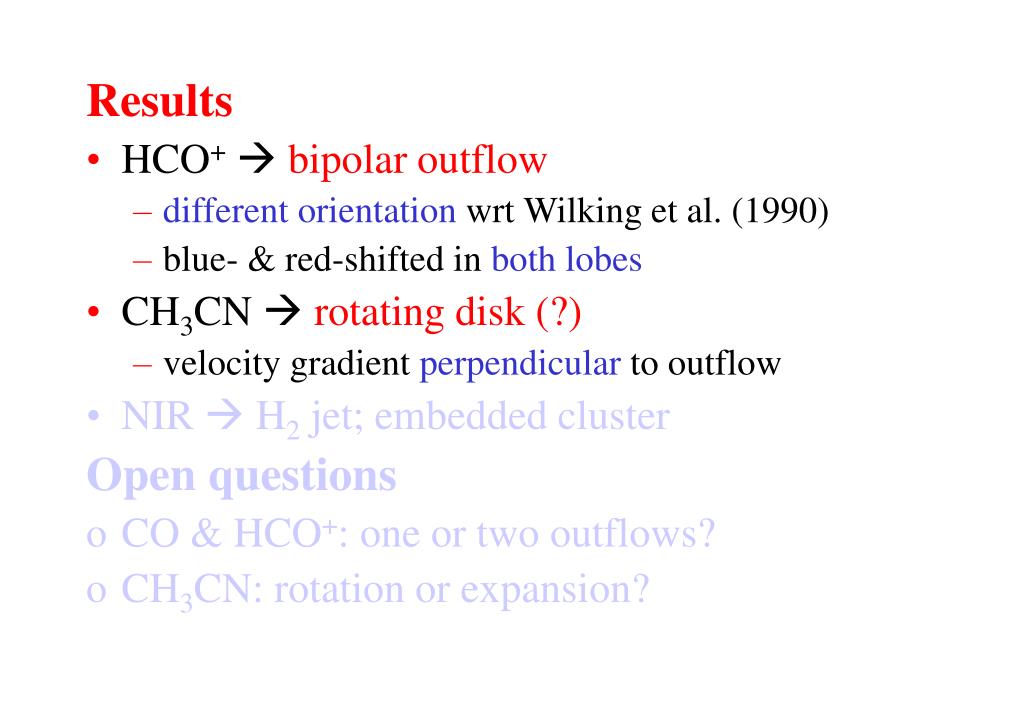 Results

• $HCO^+$ → bipolar outflow
  – different orientation wrt Wilking et al. (1990)
  – blue- & red-shifted in both lobes
• $CH_3CN$ → rotating disk (?)
  – velocity gradient perpendicular to outflow
• NIR → $H_2$ jet; embedded cluster

Open questions

o CO & $HCO^+$: one or two outflows?
o $CH_3CN$: rotation or expansion?